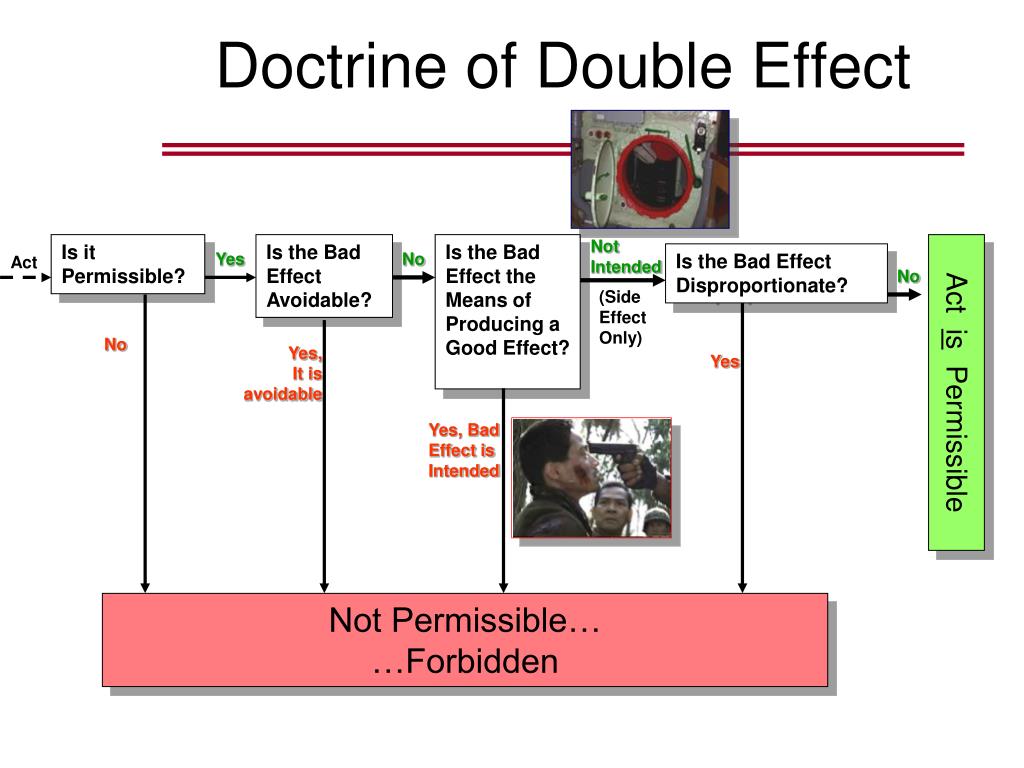 Doctrine of Double Effect

Act

Is it Permissible?

Yes

Is the Bad Effect Avoidable?

No

Is the Bad Effect the Means of Producing a Good Effect?

Not Intended

(Side Effect Only)

Is the Bad Effect Disproportionate?

No

Act is Permissible

No

Yes, It is avoidable

Yes, Bad Effect is Intended

Yes

Not Permissible…
…Forbidden